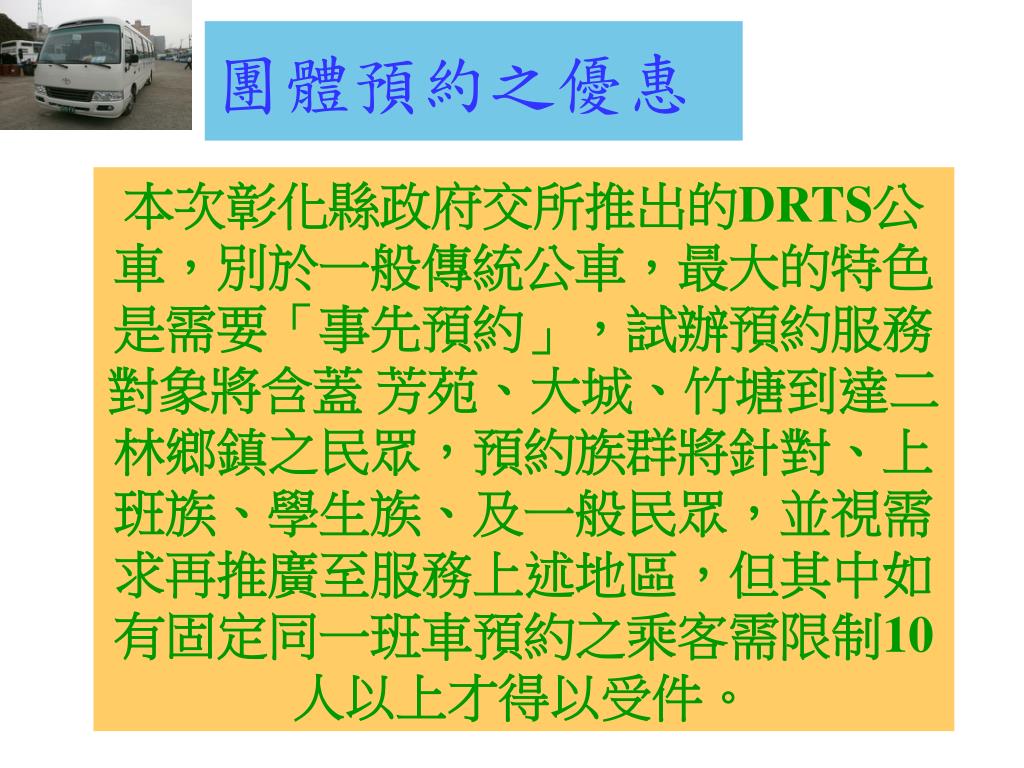 團體預約之優惠

本次彰化縣政府交所推出的DRTS公車，別於一般傳統公車，最大的特色是需要「事先預約」，試辦預約服務對象將含蓋 芳苑、大城、竹塘到達二林鄉鎮之民眾，預約族群將針對、上班族、學生族、及一般民眾，並視需求再推廣至服務上述地區，但其中如有固定同一班車預約之乘客需限制10人以上才得以受件。